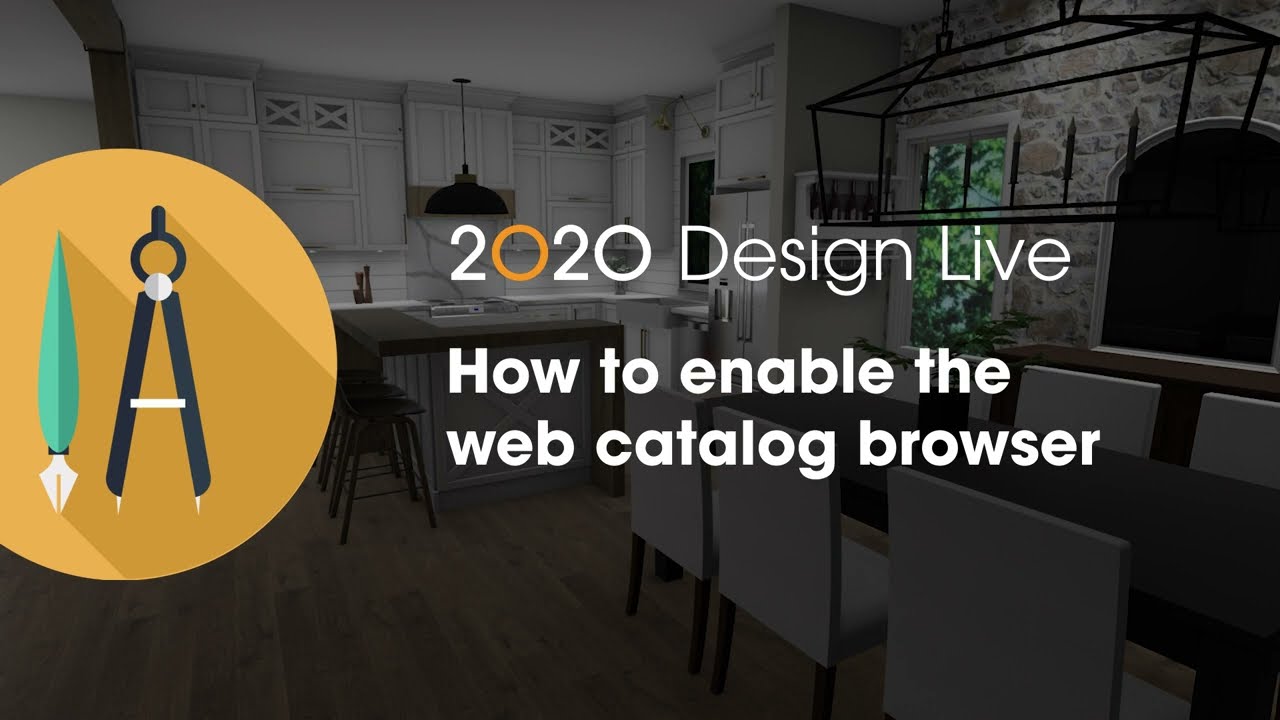 2020 Design Live

How to enable the web catalog browser